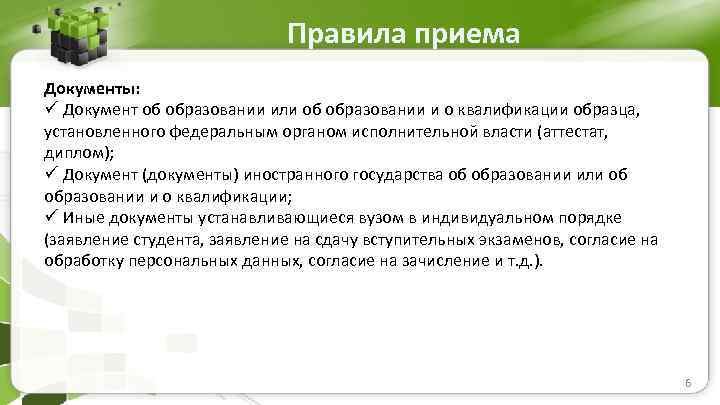 Правила приема

Документы:
✓ Документ об образовании или об образовании и о квалификации образца, установленного федеральным органом исполнительной власти (аттестат, диплом);
✓ Документ (документы) иностранного государства об образовании или об образовании и о квалификации;
✓ Иные документы устанавливающиеся вузом в индивидуальном порядке (заявление студента, заявление на сдачу вступительных экзаменов, согласие на обработку персональных данных, согласие на зачисление и т.д.).

6